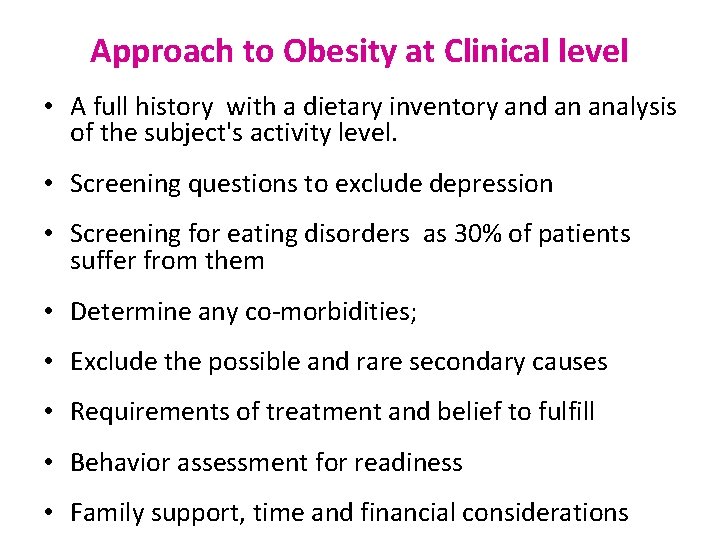 Approach to Obesity at Clinical level

• A full history with a dietary inventory and an analysis of the subject's activity level.

• Screening questions to exclude depression

• Screening for eating disorders as 30% of patients suffer from them

• Determine any co-morbidities;

• Exclude the possible and rare secondary causes

• Requirements of treatment and belief to fulfill

• Behavior assessment for readiness

• Family support, time and financial considerations